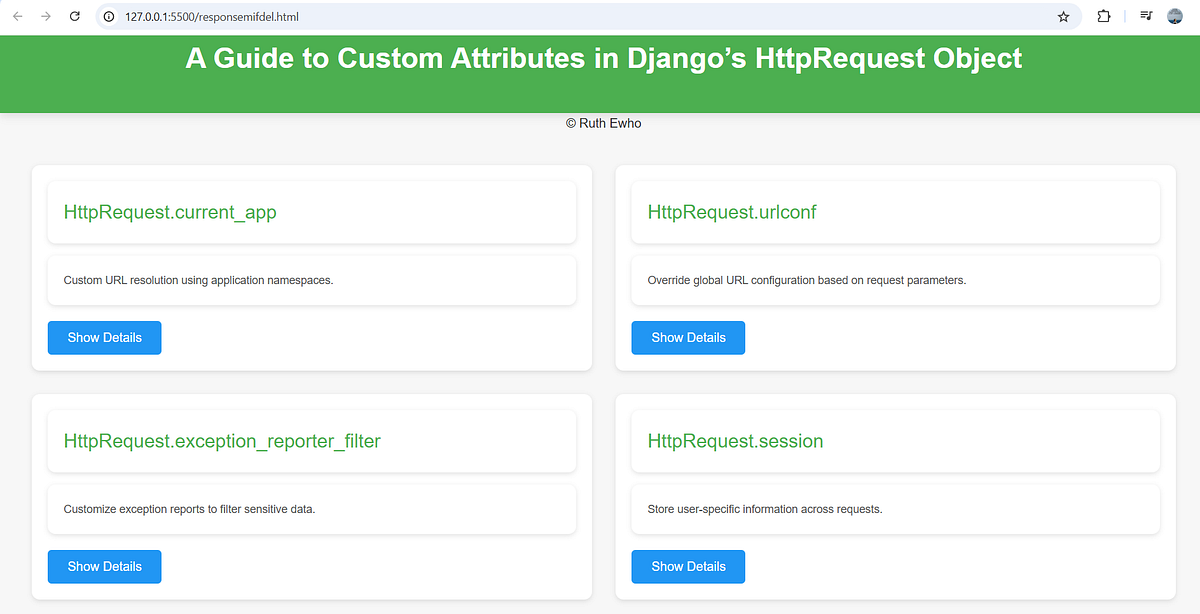 127.0.0.1:5500/responsemifdel.html

A Guide to Custom Attributes in Django's HttpRequest Object

© Ruth Ewho

HttpRequest.current_app

Custom URL resolution using application namespaces.

Show Details

HttpRequest.urlconf

Override global URL configuration based on request parameters.

Show Details

HttpRequest.exception_reporter_filter

Customize exception reports to filter sensitive data.

Show Details

HttpRequest.session

Store user-specific information across requests.

Show Details